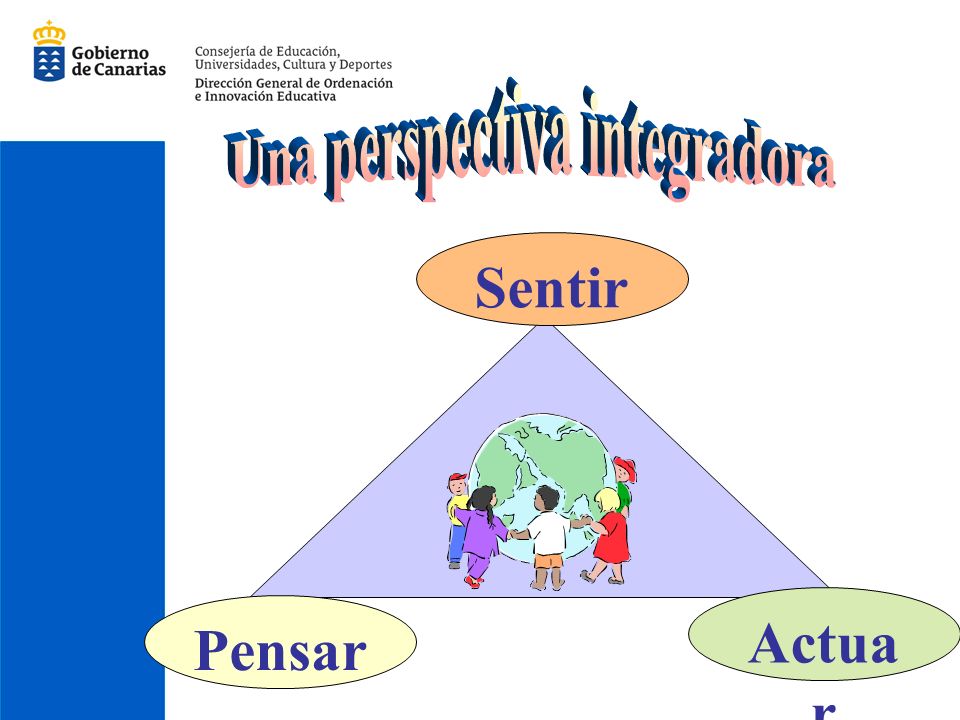 Gobierno de Canarias

Consejería de Educación, Universidades, Cultura y Deportes
Dirección General de Ordenación e Innovación Educativa

Una perspectiva integradora

Sentir

Pensar

Actua
r